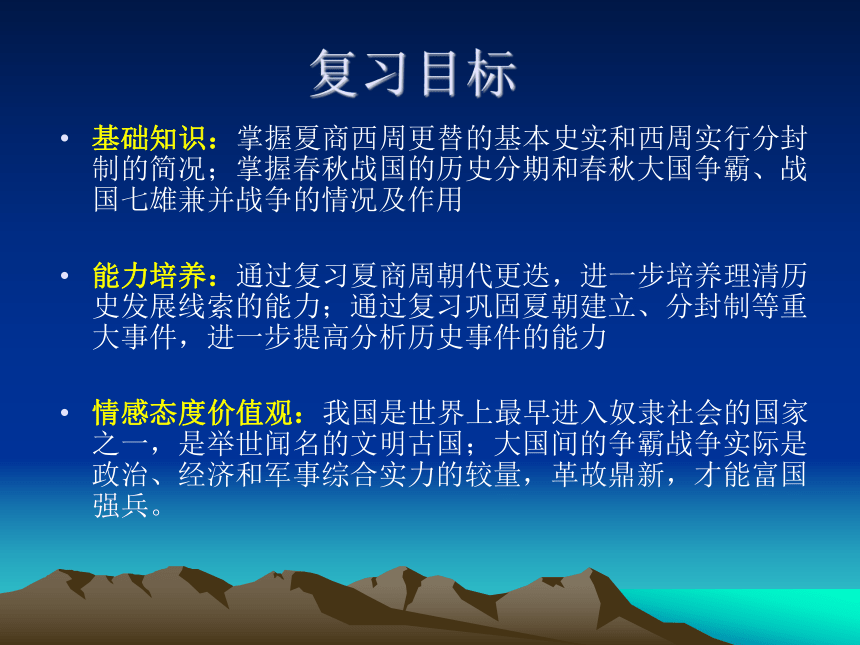 复习目标

• 基础知识：掌握夏商西周更替的基本史实和西周实行分封制的简况；掌握春秋战国的历史分期和春秋大国争霸、战国七雄兼并战争的情况及作用

• 能力培养：通过复习夏商周朝代更迭，进一步培养理清历史发展线索的能力；通过复习巩固夏朝建立、分封制等重大事件，进一步提高分析历史事件的能力

• 情感态度价值观：我国是世界上最早进入奴隶社会的国家之一，是举世闻名的文明古国；大国间的争霸战争实际是政治、经济和军事综合实力的较量，革故鼎新，才能富国强兵。